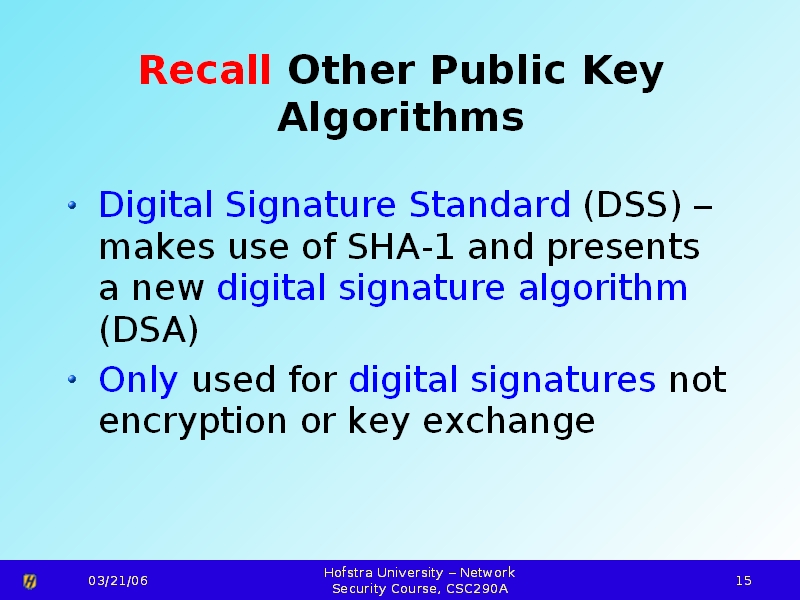 Recall Other Public Key Algorithms

• Digital Signature Standard (DSS) – makes use of SHA-1 and presents a new digital signature algorithm (DSA)

• Only used for digital signatures not encryption or key exchange

03/21/06

Hofstra University – Network Security Course, CSC290A

15